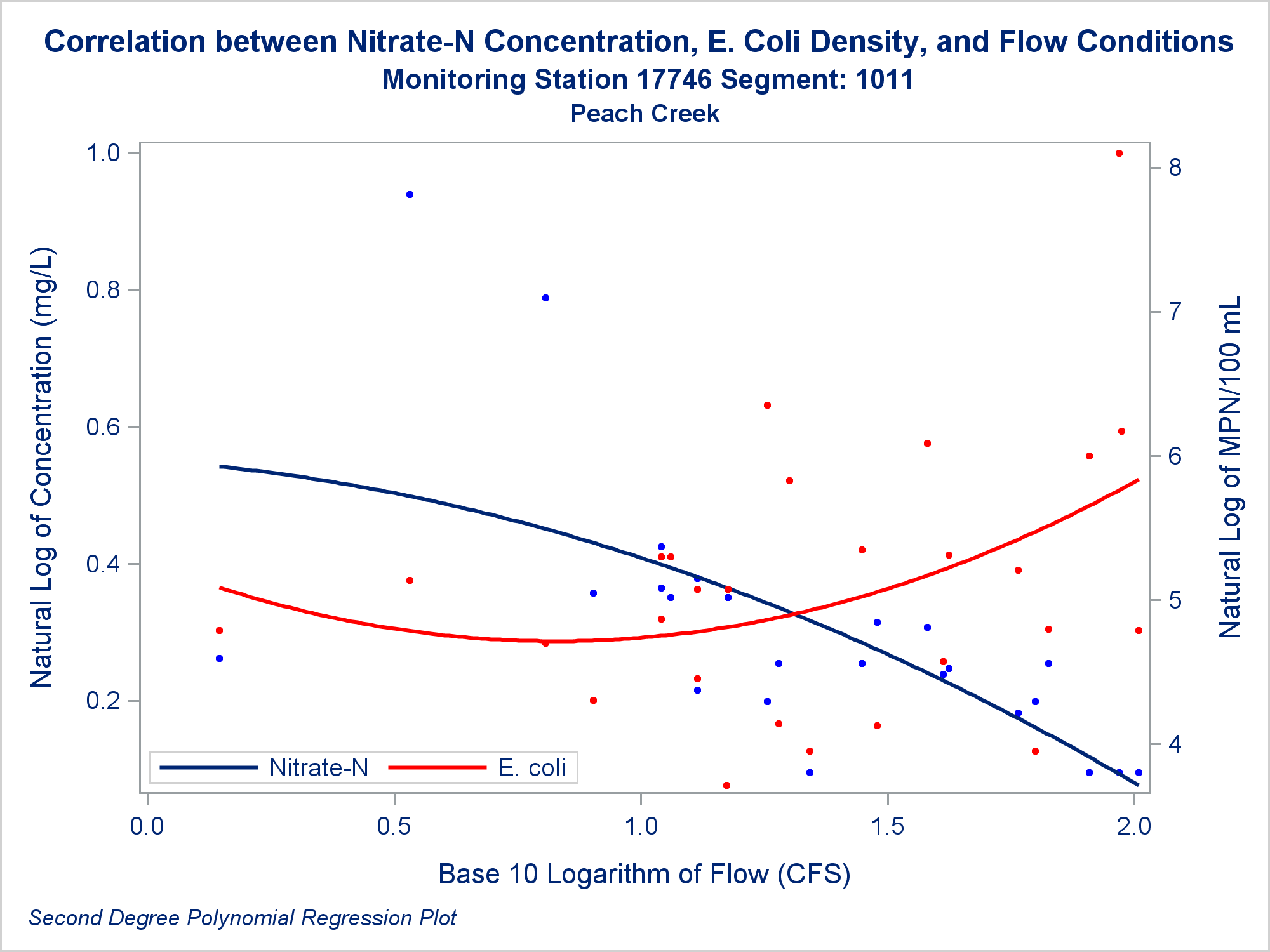 Correlation between Nitrate-N Concentration, E. Coli Density, and Flow Conditions
Monitoring Station 17746 Segment: 1011
Peach Creek

Natural Log of Concentration (mg/L)

1.0
0.8
0.6
0.4
0.2

Natural Log of MPN/100 mL

8
7
6
5
4

Nitrate-N
E. coli

0.0
0.5
1.0
1.5
2.0

Base 10 Logarithm of Flow (CFS)

Second Degree Polynomial Regression Plot